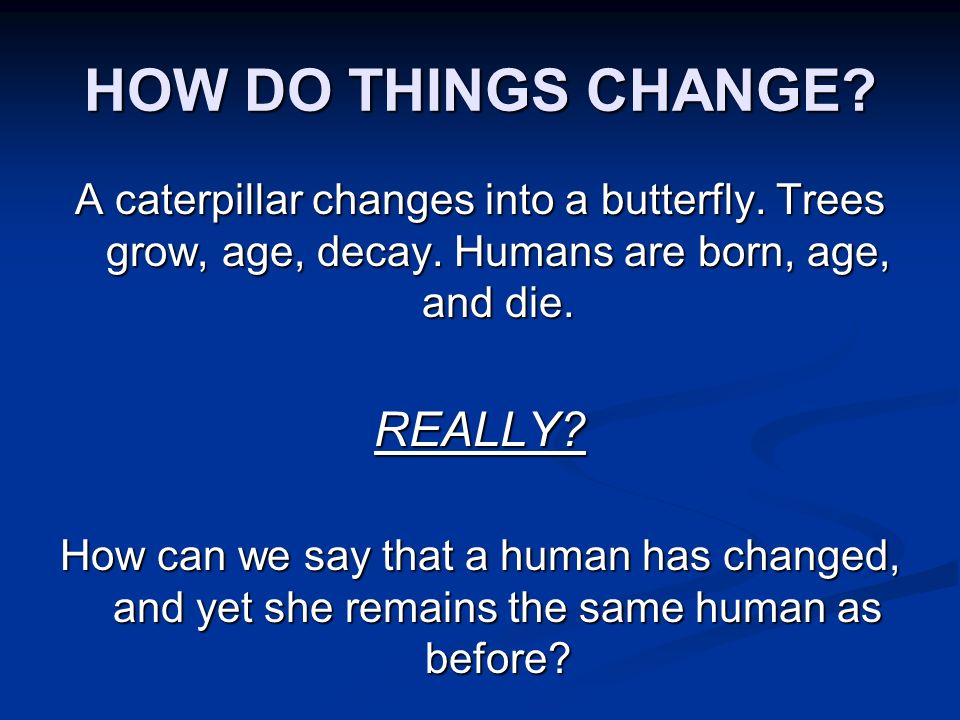 HOW DO THINGS CHANGE?

A caterpillar changes into a butterfly. Trees grow, age, decay. Humans are born, age, and die.

REALLY?

How can we say that a human has changed, and yet she remains the same human as before?